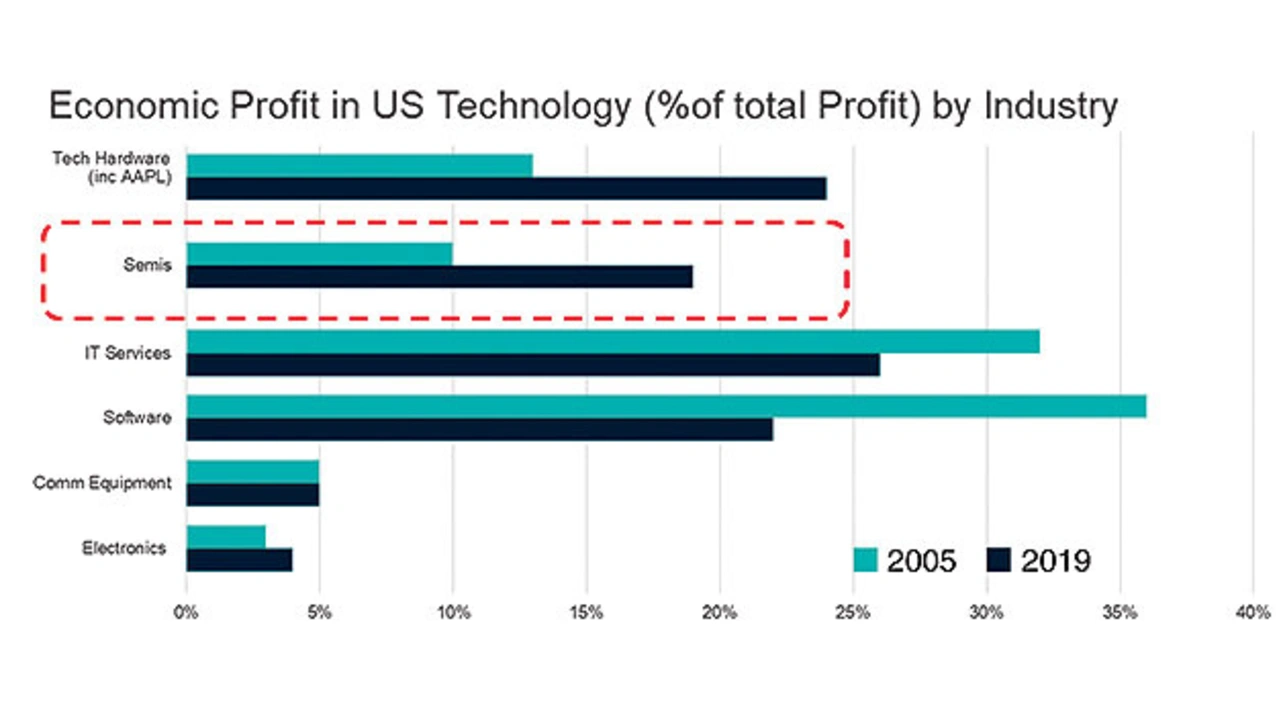 Economic Profit in US Technology (%of total Profit) by Industry

Tech Hardware (inc AAPL)
Semis
IT Services
Software
Comm Equipment
Electronics

2005
2019

0%
5%
10%
15%
20%
25%
30%
35%
40%